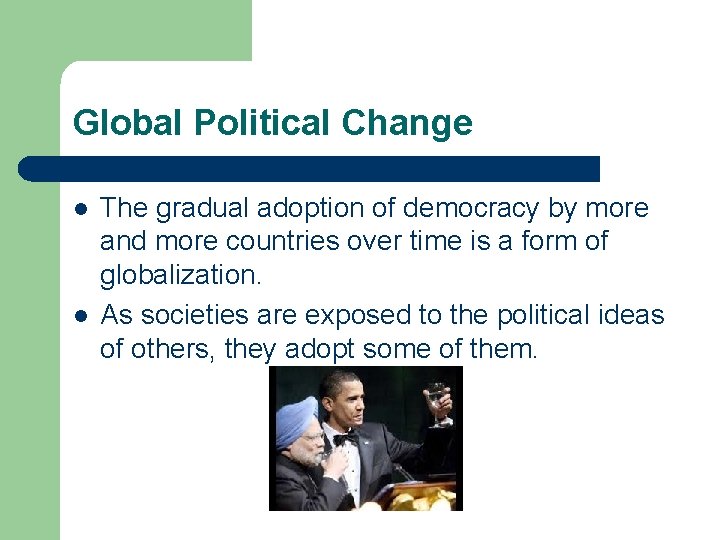 Global Political Change

• The gradual adoption of democracy by more and more countries over time is a form of globalization.
• As societies are exposed to the political ideas of others, they adopt some of them.